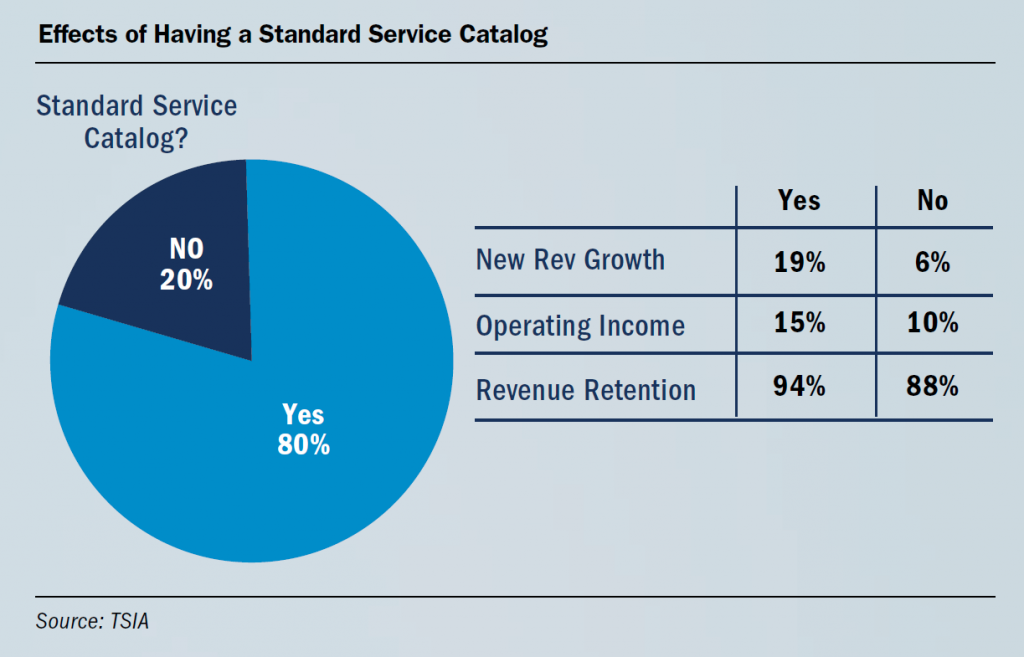 Effects of Having a Standard Service Catalog

Standard Service Catalog?

NO
20%

Yes
80%

| | Yes | No |
|---|---|---|
| New Rev Growth | 19% | 6% |
| Operating Income | 15% | 10% |
| Revenue Retention | 94% | 88% |

Source: TSIA